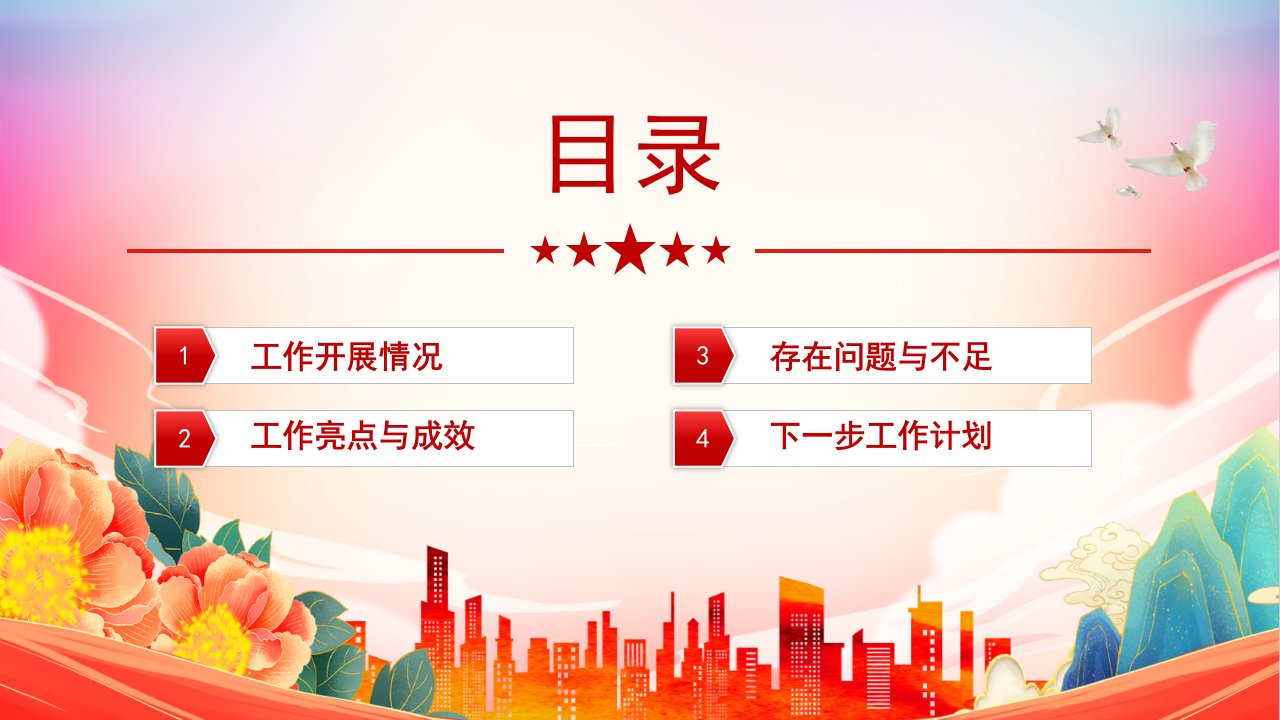 目录

1 工作开展情况

2 工作亮点与成效

3 存在问题与不足

4 下一步工作计划